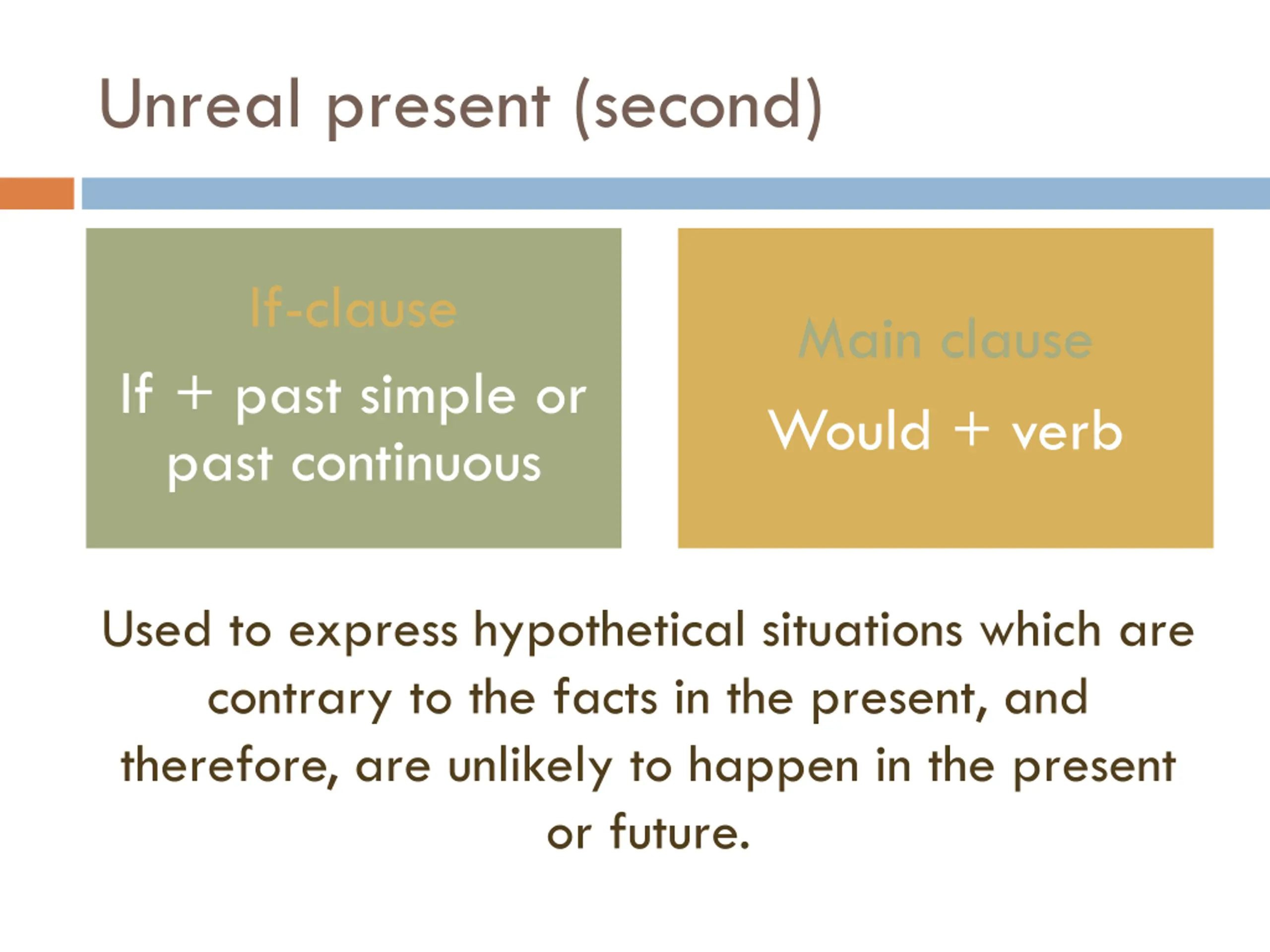 Unreal present (second)

If-clause

If + past simple or past continuous

Main clause

Would + verb

Used to express hypothetical situations which are contrary to the facts in the present, and therefore, are unlikely to happen in the present or future.